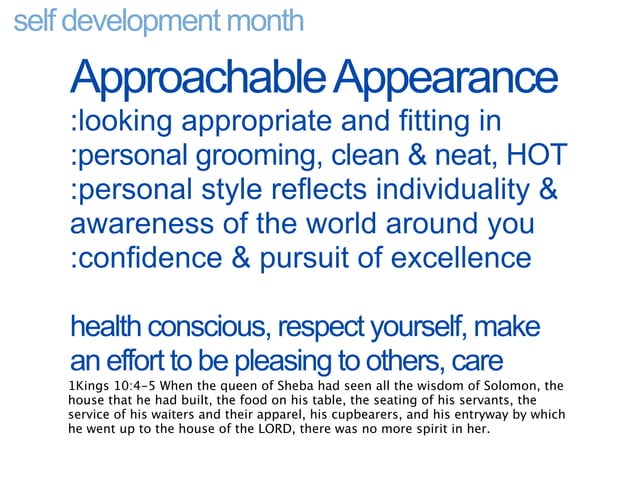 self development month

Approachable Appearance

:looking appropriate and fitting in
:personal grooming, clean & neat, HOT
:personal style reflects individuality & awareness of the world around you
:confidence & pursuit of excellence

health conscious, respect yourself, make an effort to be pleasing to others, care

1Kings 10:4-5 When the queen of Sheba had seen all the wisdom of Solomon, the house that he had built, the food on his table, the seating of his servants, the service of his waiters and their apparel, his cupbearers, and his entryway by which he went up to the house of the LORD, there was no more spirit in her.